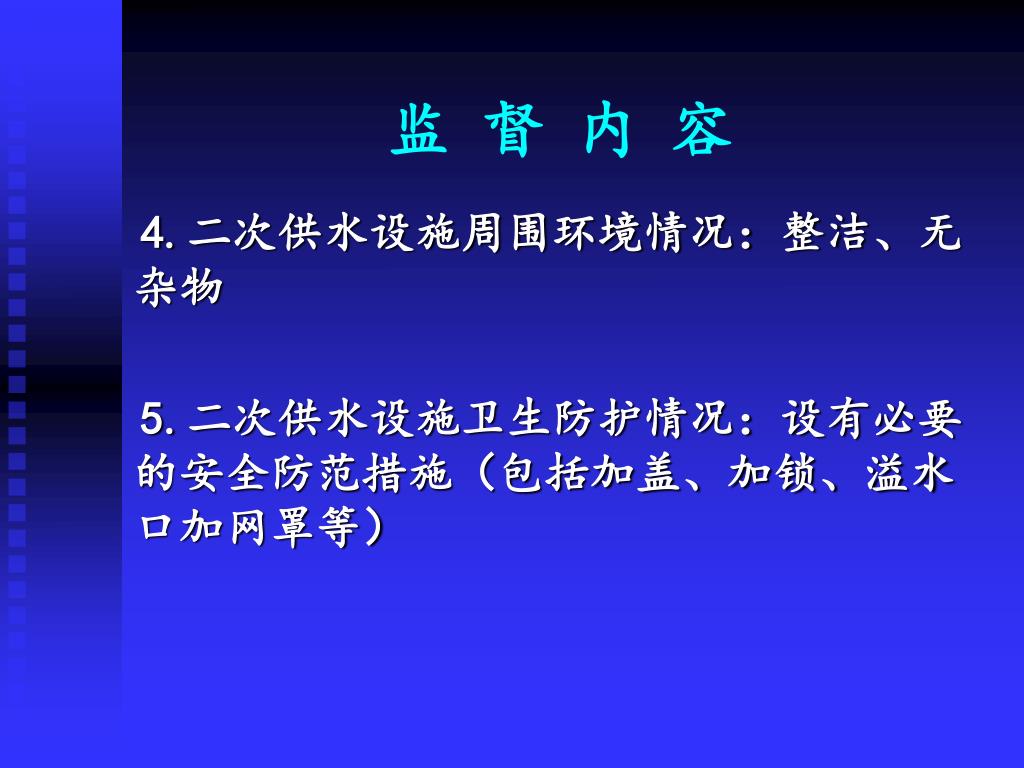 监 督 内 容

4. 二次供水设施周围环境情况：整洁、无杂物

5. 二次供水设施卫生防护情况：设有必要的安全防范措施（包括加盖、加锁、溢水口加网罩等）